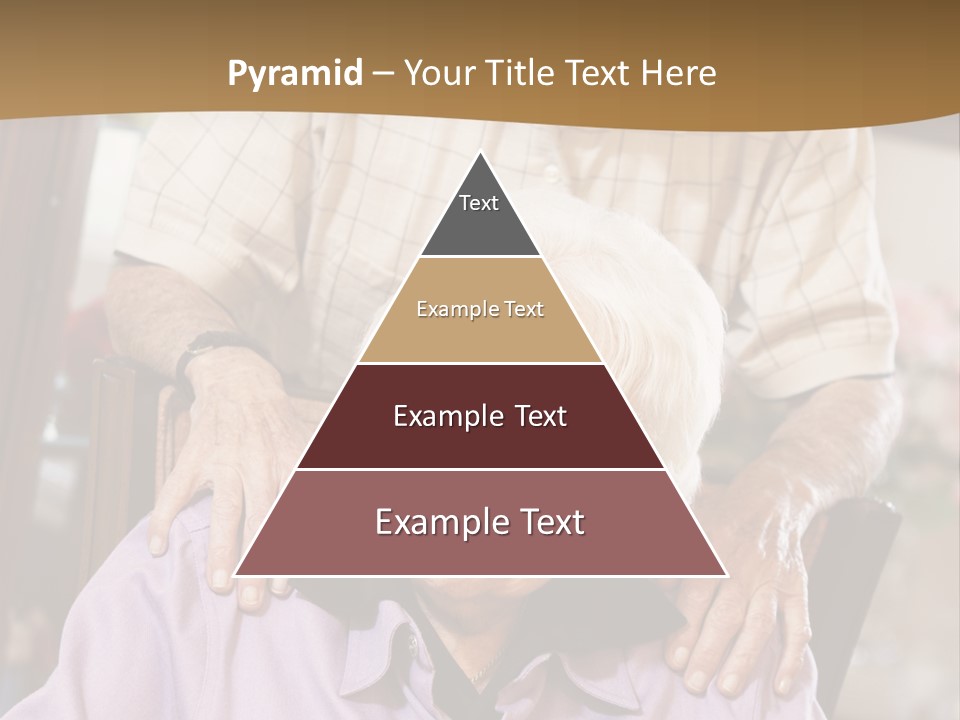 Pyramid – Your Title Text Here

Text

Example Text

Example Text

Example Text